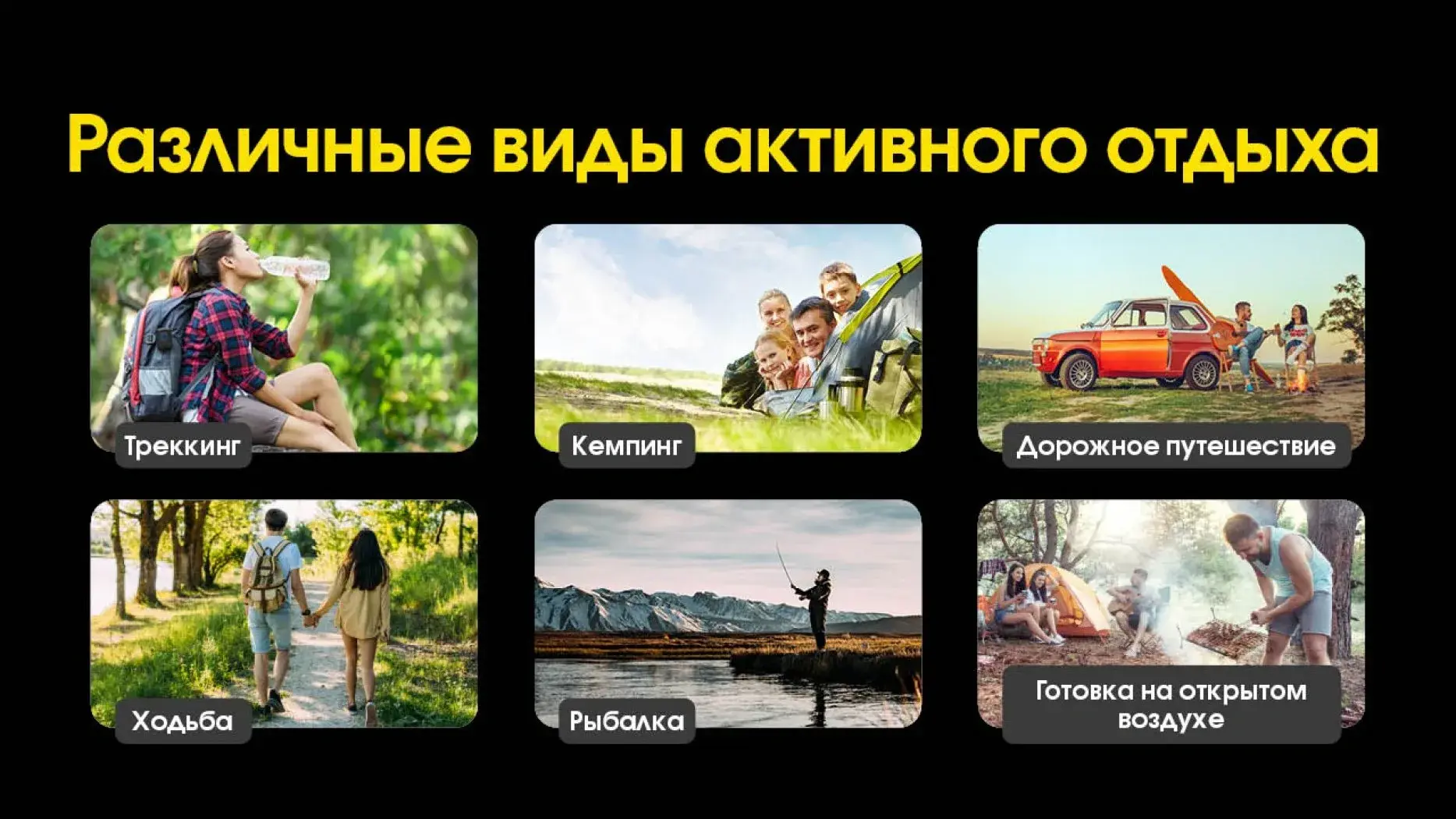 Различные виды активного отдыха

Треккинг

Кемпинг

Дорожное путешествие

Ходьба

Рыбалка

Готовка на открытом воздухе